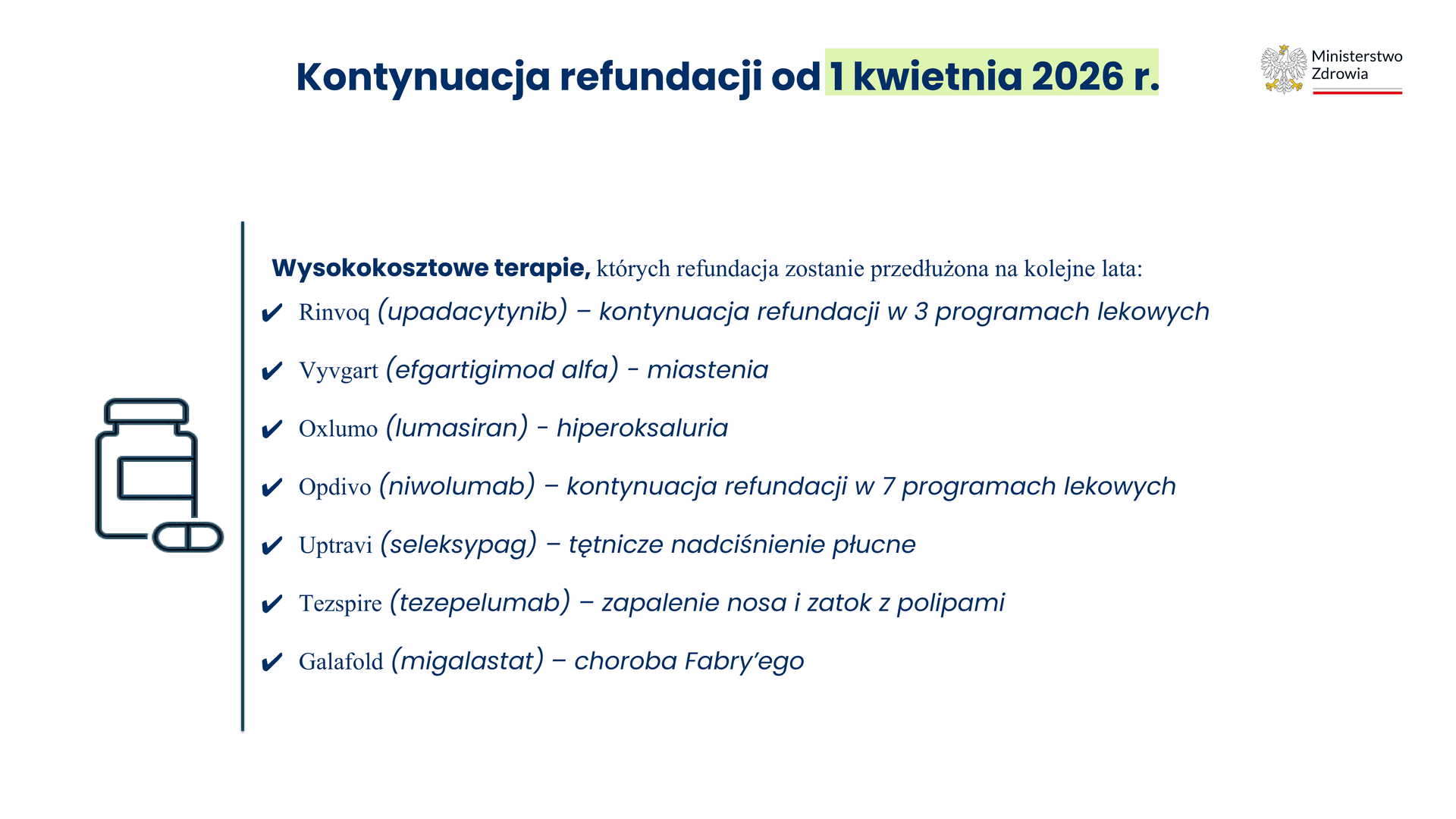 Kontynuacja refundacji od 1 kwietnia 2026 r.

Ministerstwo Zdrowia

Wysokokosztowe terapie, których refundacja zostanie przedłużona na kolejne lata:

✔ Rinvoq (upadacytynib) – kontynuacja refundacji w 3 programach lekowych

✔ Vyvgart (efgartigimod alfa) - miastenia

✔ Oxlumo (lumasiran) - hiperoksaluria

✔ Opdivo (niwolumab) – kontynuacja refundacji w 7 programach lekowych

✔ Uptravi (seleksypag) – tętnicze nadciśnienie płucne

✔ Tezspire (tezepelumab) – zapalenie nosa i zatok z polipami

✔ Galafold (migalastat) – choroba Fabry'ego